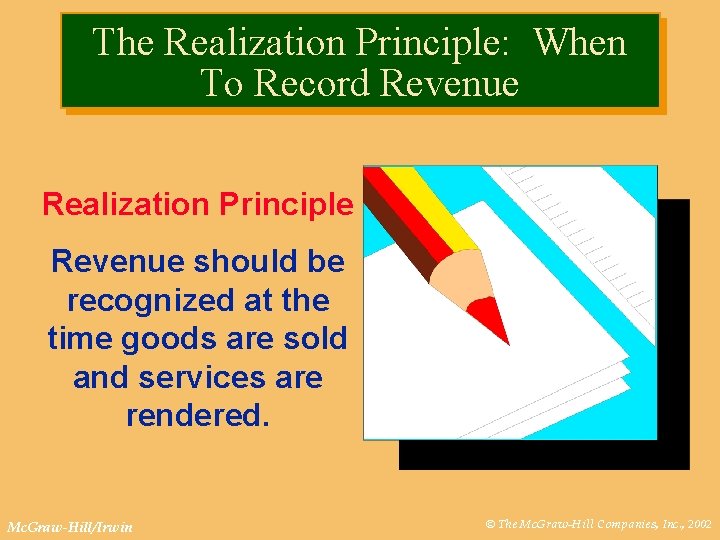 The Realization Principle: When To Record Revenue

Realization Principle

Revenue should be recognized at the time goods are sold and services are rendered.

McGraw-Hill/Irwin

© The McGraw-Hill Companies, Inc., 2002